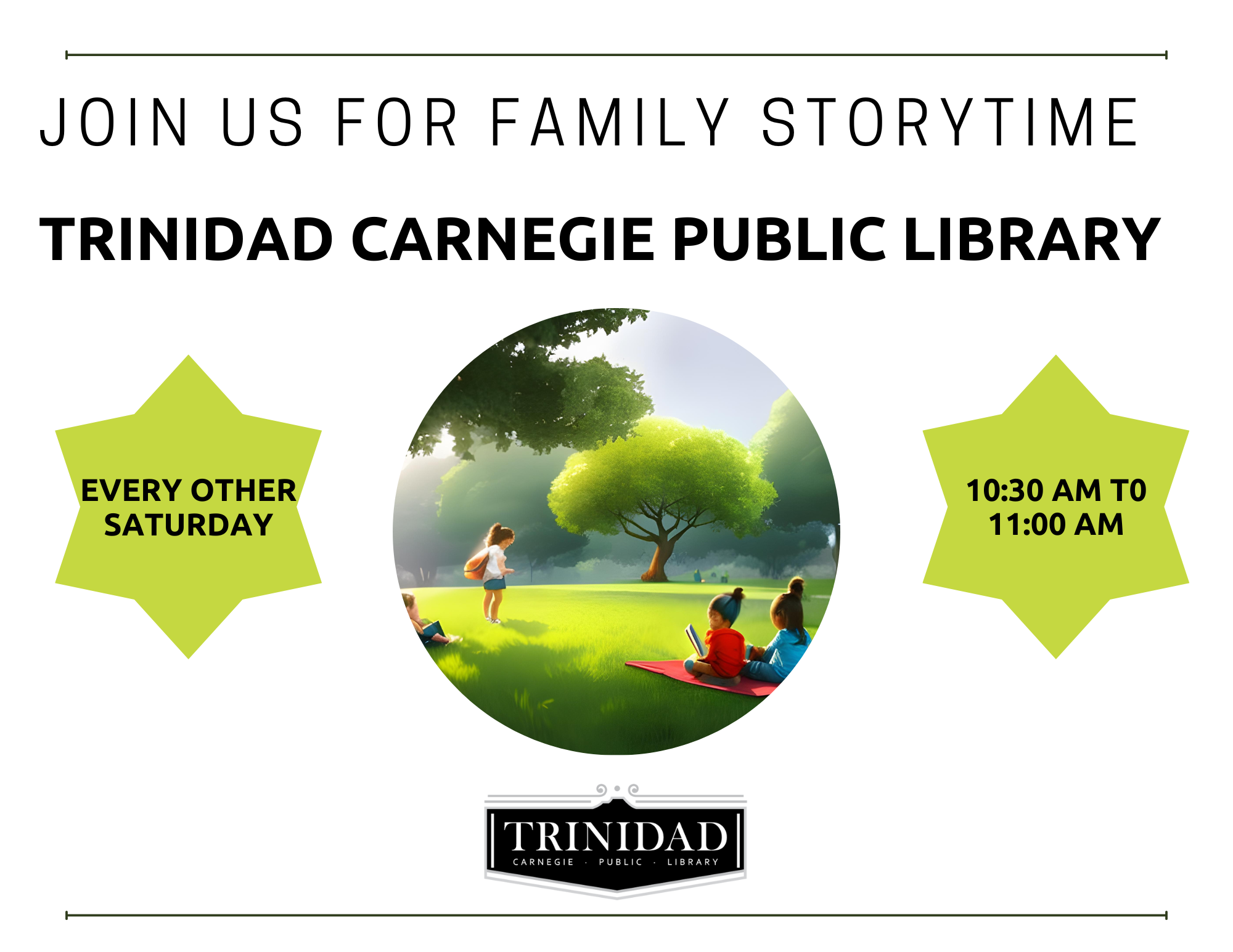 JOIN US FOR FAMILY STORYTIME

TRINIDAD CARNEGIE PUBLIC LIBRARY

EVERY OTHER SATURDAY

10:30 AM T0 11:00 AM

TRINIDAD
CARNEGIE · PUBLIC · LIBRARY